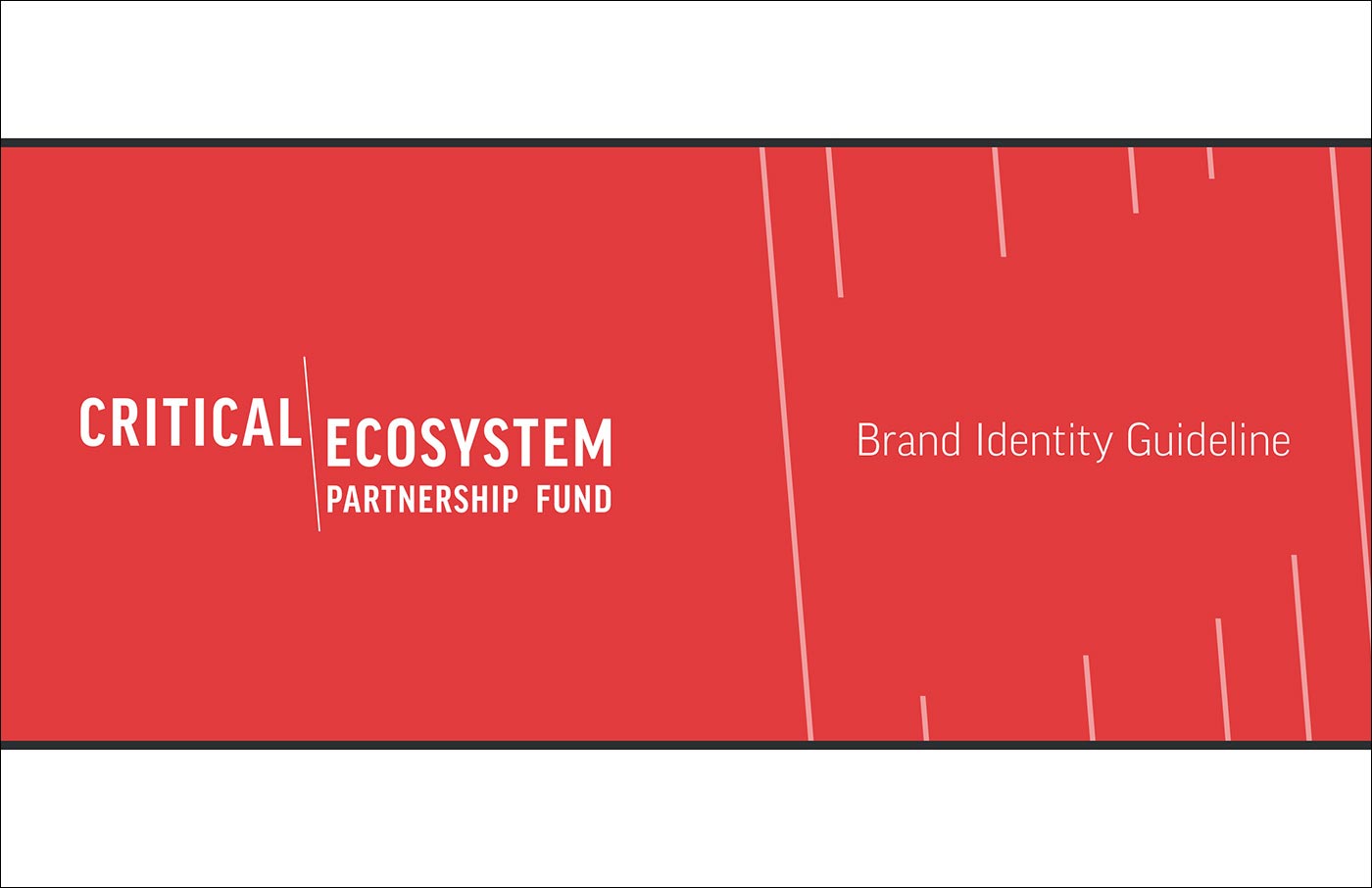 CRITICAL ECOSYSTEM PARTNERSHIP FUND

Brand Identity Guideline